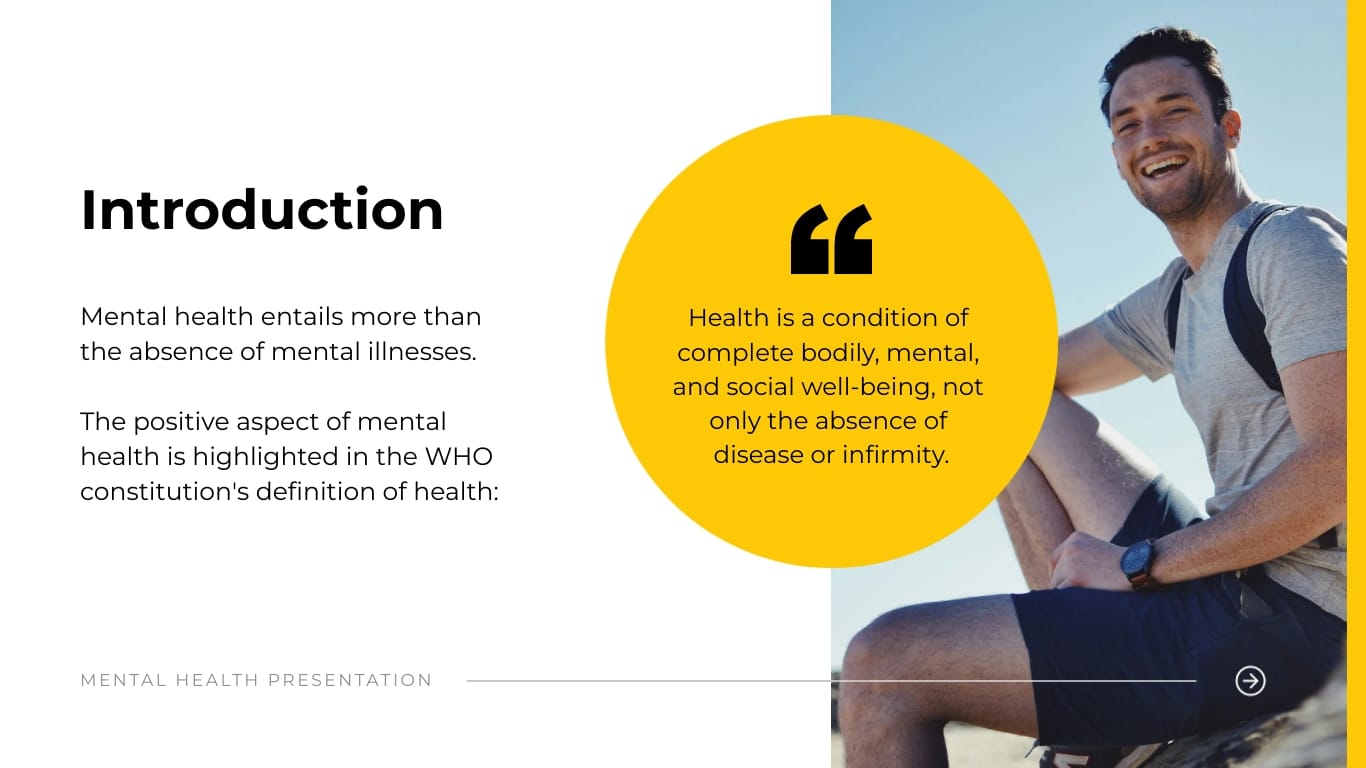 Introduction

Mental health entails more than the absence of mental illnesses.

The positive aspect of mental health is highlighted in the WHO constitution's definition of health:

“

Health is a condition of complete bodily, mental, and social well-being, not only the absence of disease or infirmity.

MENTAL HEALTH PRESENTATION